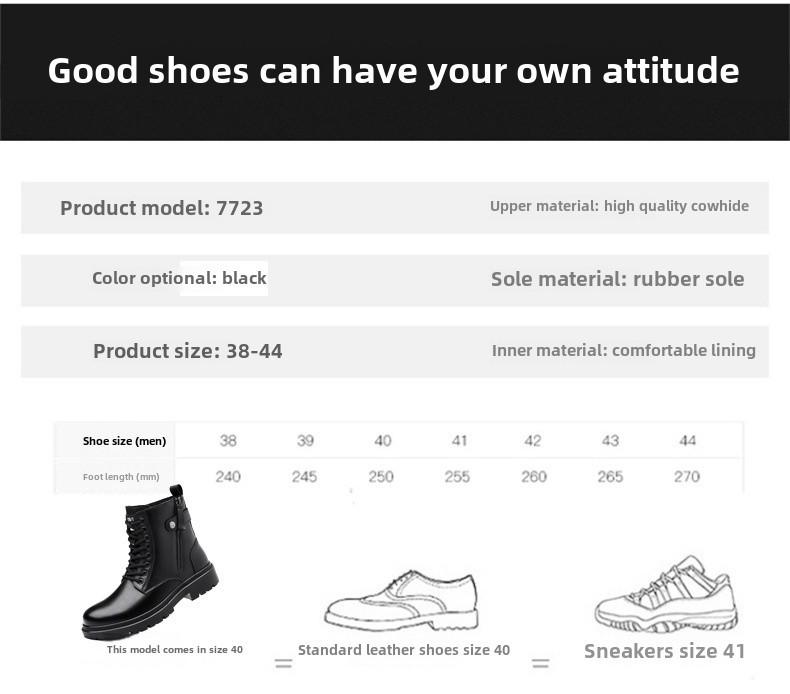 Good shoes can have your own attitude

Product model: 7723

Upper material: high quality cowhide

Color optional: black

Sole material: rubber sole

Product size: 38-44

Inner material: comfortable lining

| Shoe size (men) | 38 | 39 | 40 | 41 | 42 | 43 | 44 |
|---|---|---|---|---|---|---|---|
| Foot length (mm) | 240 | 245 | 250 | 255 | 260 | 265 | 270 |

This model comes in size 40 = Standard leather shoes size 40 = Sneakers size 41